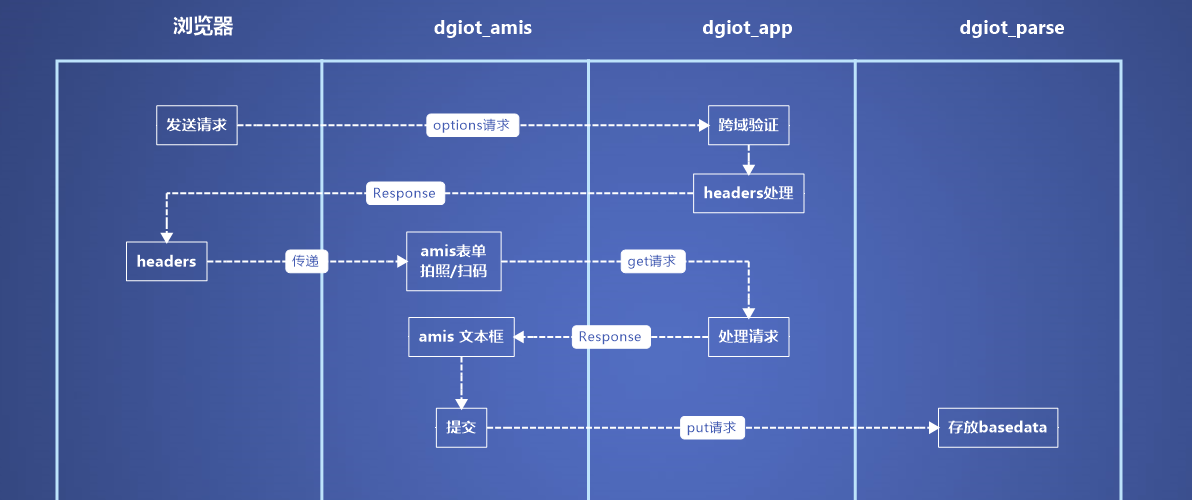 浏览器

dgiot_amis

dgiot_app

dgiot_parse

发送请求

options请求

跨域验证

headers处理

Response

headers

传递

amis表单
拍照/扫码

get请求

处理请求

Response

amis 文本框

提交

put请求

存放basedata